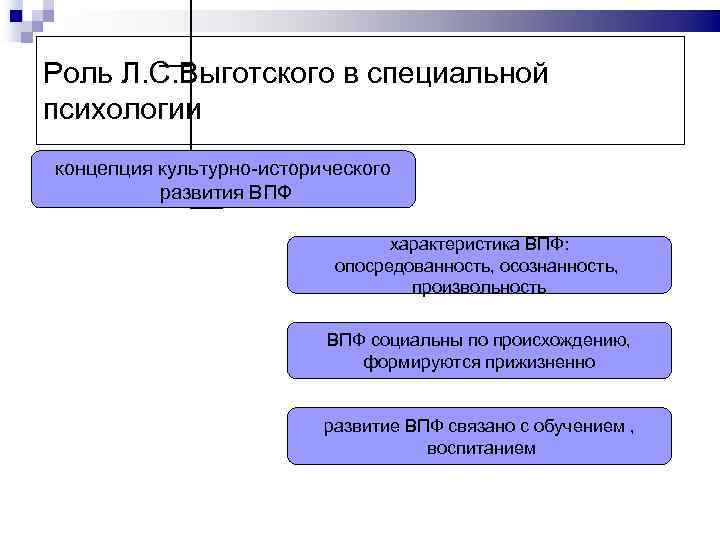 Роль Л.С.Выготского в специальной психологии

концепция культурно-исторического развития ВПФ

характеристика ВПФ: опосредованность, осознанность, произвольность

ВПФ социальны по происхождению, формируются прижизненно

развитие ВПФ связано с обучением , воспитанием